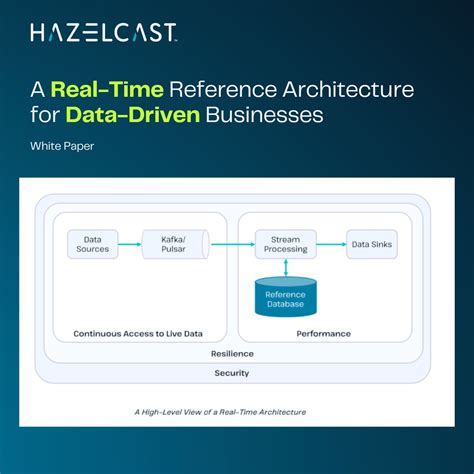 HAZELCAST

A Real-Time Reference Architecture for Data-Driven Businesses

White Paper

Data Sources

Kafka/ Pulsar

Stream Processing

Data Sinks

Reference Database

Continuous Access to Live Data

Performance

Resilience

Security

A High-Level View of a Real-Time Architecture